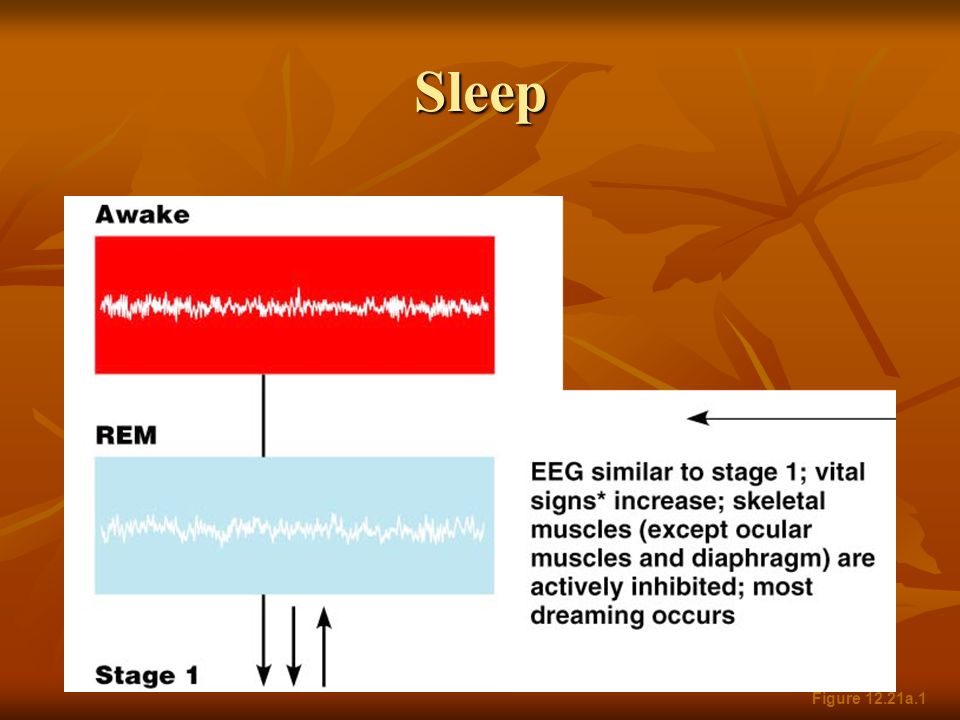 Sleep

Awake

REM

EEG similar to stage 1; vital signs* increase; skeletal muscles (except ocular muscles and diaphragm) are actively inhibited; most dreaming occurs

Stage 1

Figure 12.21a.1